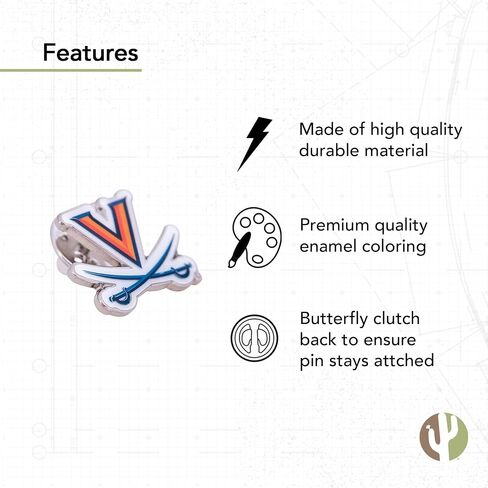 Features

Made of high quality durable material

Premium quality enamel coloring

Butterfly clutch back to ensure pin stays attched